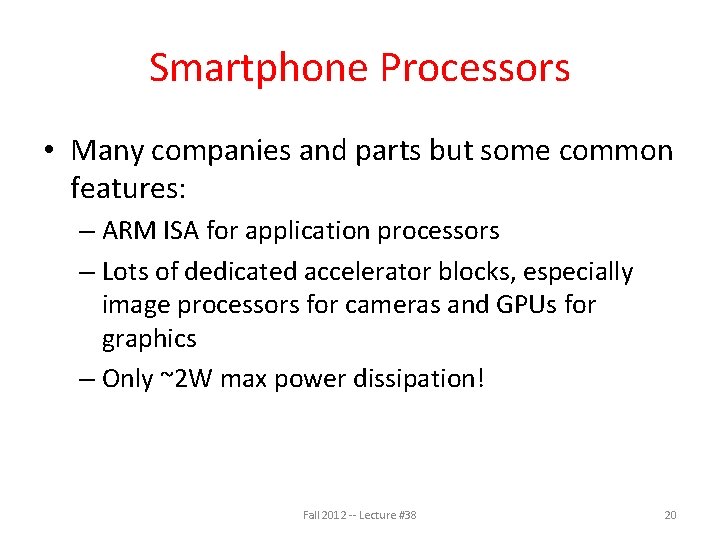 Smartphone Processors

• Many companies and parts but some common features:

– ARM ISA for application processors

– Lots of dedicated accelerator blocks, especially image processors for cameras and GPUs for graphics

– Only ~2W max power dissipation!

Fall 2012 -- Lecture #38

20